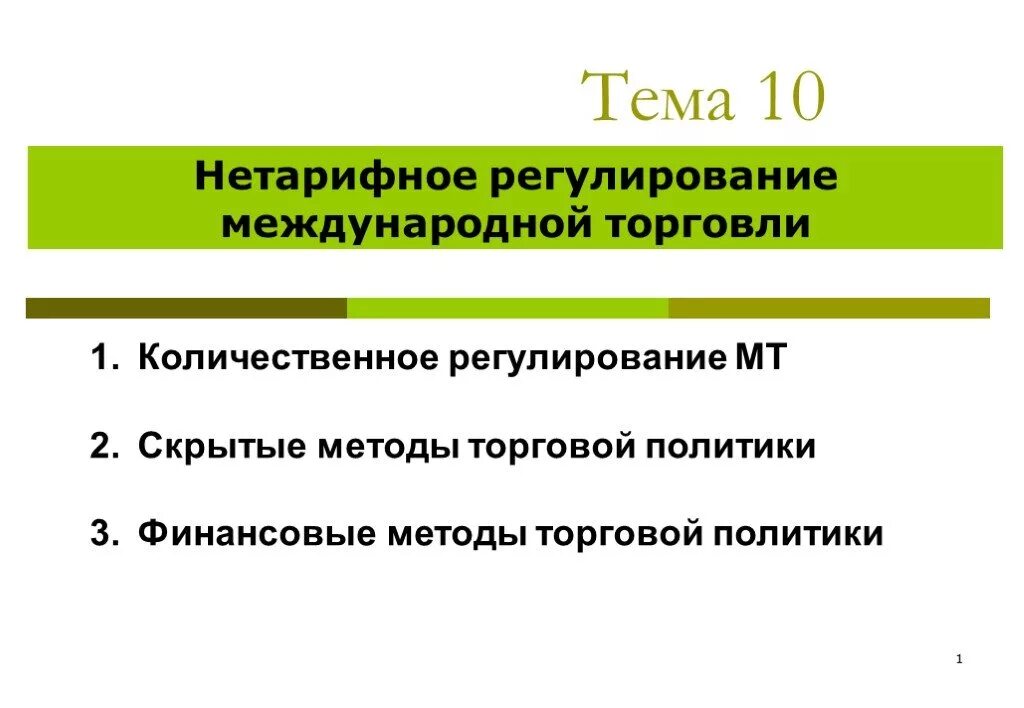 Тема 10

Нетарифное регулирование международной торговли

1. Количественное регулирование МТ

2. Скрытые методы торговой политики

3. Финансовые методы торговой политики

1